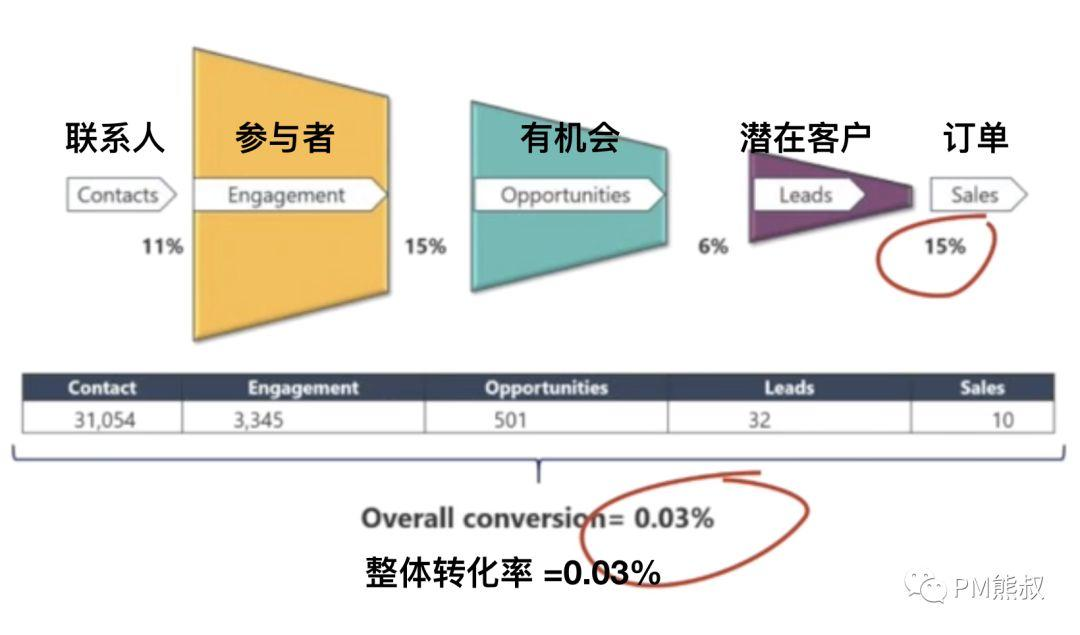 联系人 参与者 有机会 潜在客户 订单

Contacts Engagement Opportunities Leads Sales

11% 15% 6% 15%

| Contact | Engagement | Opportunities | Leads | Sales |
|---|---|---|---|---|
| 31,054 | 3,345 | 501 | 32 | 10 |

Overall conversion= 0.03%

整体转化率 =0.03%

PM熊叔